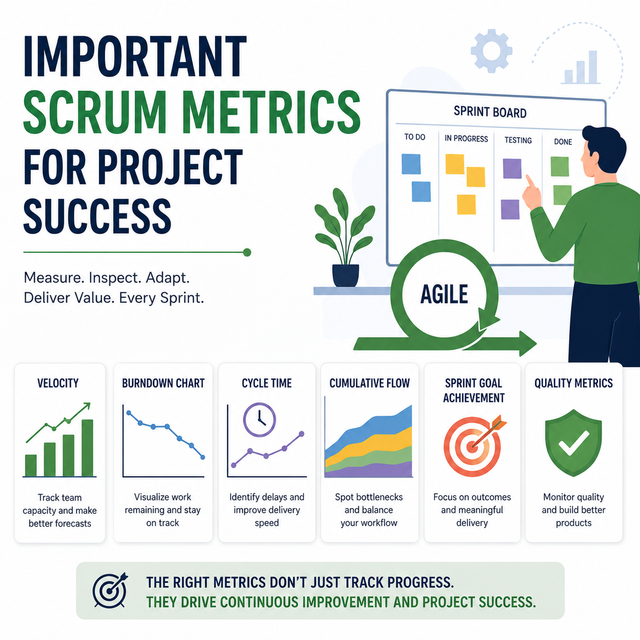 IMPORTANT SCRUM METRICS FOR PROJECT SUCCESS

Measure. Inspect. Adapt.
Deliver Value. Every Sprint.

SPRINT BOARD

TO DO

IN PROGRESS

TESTING

DONE

AGILE

VELOCITY

Track team capacity and make better forecasts

BURNDOWN CHART

Visualize work remaining and stay on track

CYCLE TIME

Identify delays and improve delivery speed

CUMULATIVE FLOW

Spot bottlenecks and balance your workflow

SPRINT GOAL ACHIEVEMENT

Focus on outcomes and meaningful delivery

QUALITY METRICS

Monitor quality and build better products

THE RIGHT METRICS DON'T JUST TRACK PROGRESS.
THEY DRIVE CONTINUOUS IMPROVEMENT AND PROJECT SUCCESS.